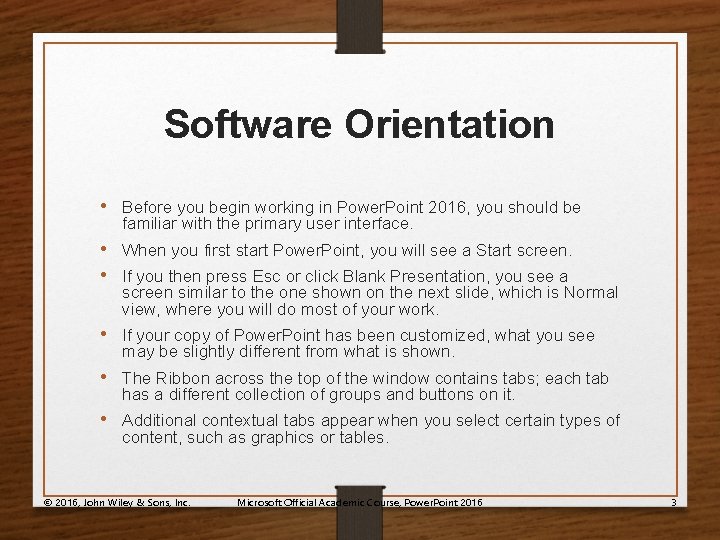 Software Orientation

• Before you begin working in PowerPoint 2016, you should be familiar with the primary user interface.

• When you first start PowerPoint, you will see a Start screen.

• If you then press Esc or click Blank Presentation, you see a screen similar to the one shown on the next slide, which is Normal view, where you will do most of your work.

• If your copy of PowerPoint has been customized, what you see may be slightly different from what is shown.

• The Ribbon across the top of the window contains tabs; each tab has a different collection of groups and buttons on it.

• Additional contextual tabs appear when you select certain types of content, such as graphics or tables.

© 2016, John Wiley & Sons, Inc. Microsoft Official Academic Course, PowerPoint 2016 3